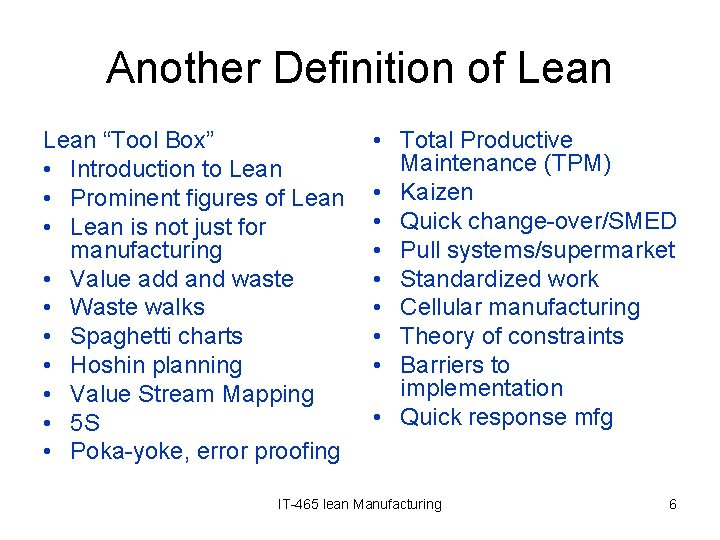 Another Definition of Lean

Lean “Tool Box”
• Introduction to Lean
• Prominent figures of Lean
• Lean is not just for manufacturing
• Value add and waste
• Waste walks
• Spaghetti charts
• Hoshin planning
• Value Stream Mapping
• 5S
• Poka-yoke, error proofing

• Total Productive Maintenance (TPM)
• Kaizen
• Quick change-over/SMED
• Pull systems/supermarket
• Standardized work
• Cellular manufacturing
• Theory of constraints
• Barriers to implementation
• Quick response mfg

IT-465 lean Manufacturing

6